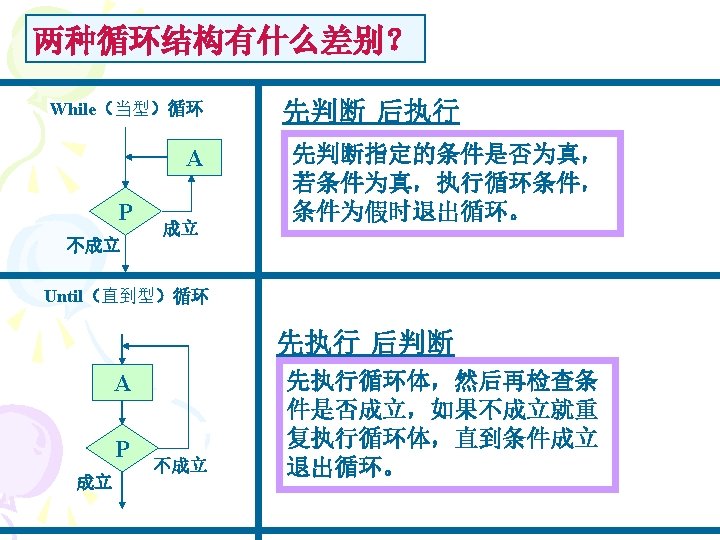 两种循环结构有什么差别？

While（当型）循环

A

P

成立

不成立

先判断 后执行

先判断指定的条件是否为真，若条件为真，执行循环条件，条件为假时退出循环。

Until（直到型）循环

A

P

不成立

成立

先执行 后判断

先执行循环体，然后再检查条件是否成立，如果不成立就重复执行循环体，直到条件成立退出循环。